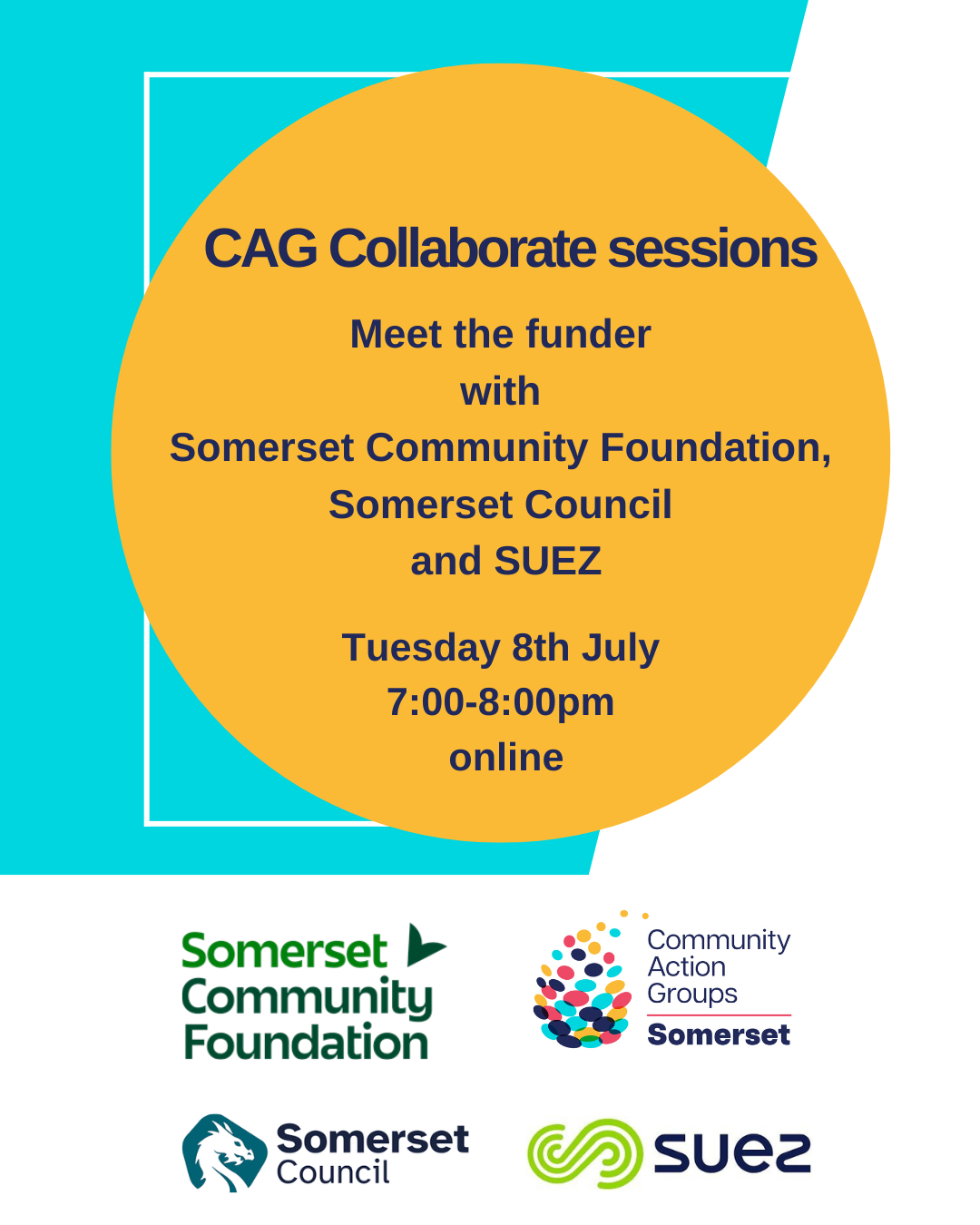 CAG Collaborate sessions

Meet the funder
with
Somerset Community Foundation,
Somerset Council
and SUEZ

Tuesday 8th July
7:00-8:00pm
online

Somerset Community Foundation

Community Action Groups
Somerset

Somerset Council

suez